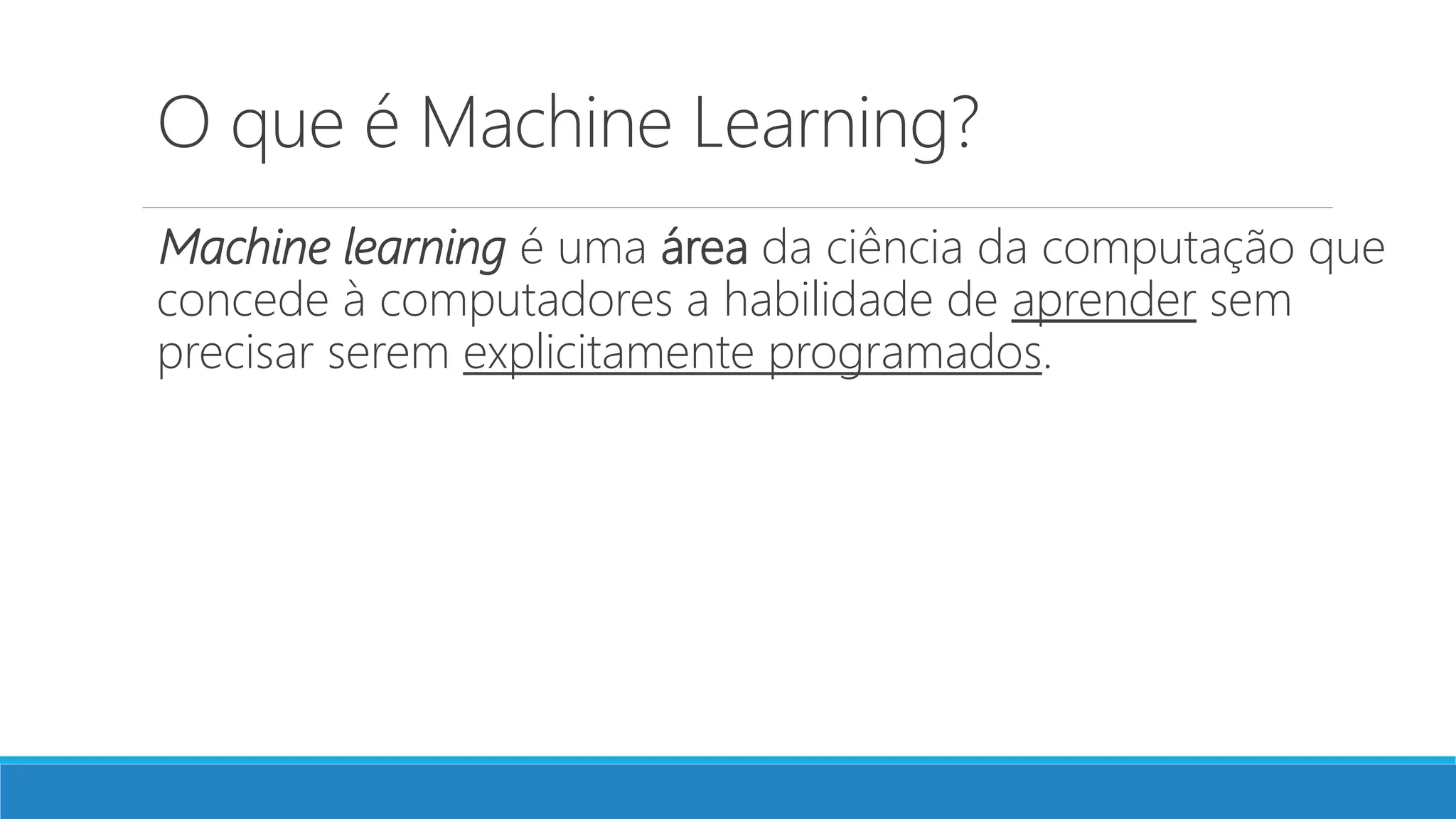 O que é Machine Learning?

Machine learning é uma área da ciência da computação que concede à computadores a habilidade de aprender sem precisar serem explicitamente programados.